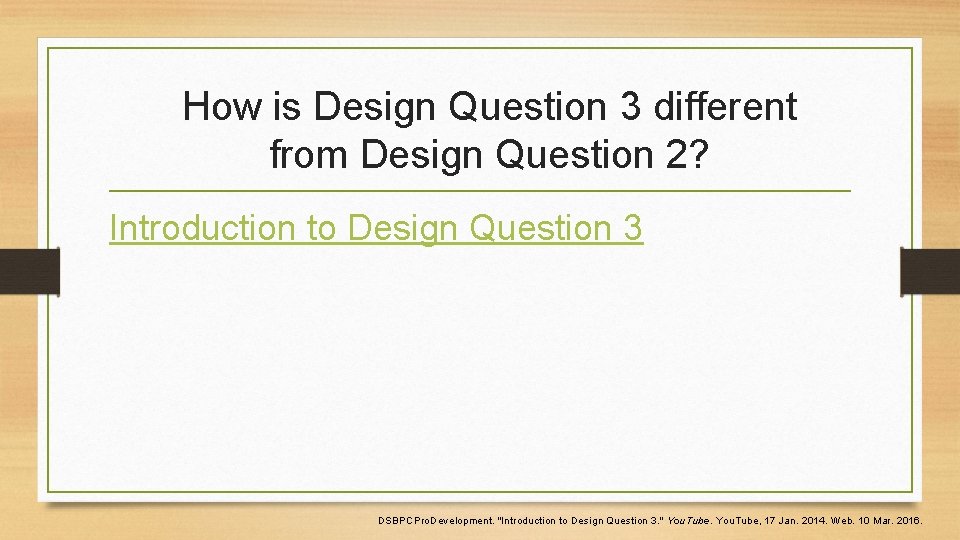 How is Design Question 3 different from Design Question 2?

Introduction to Design Question 3

DSBPCProDevelopment. "Introduction to Design Question 3." YouTube. YouTube, 17 Jan. 2014. Web. 10 Mar. 2016.